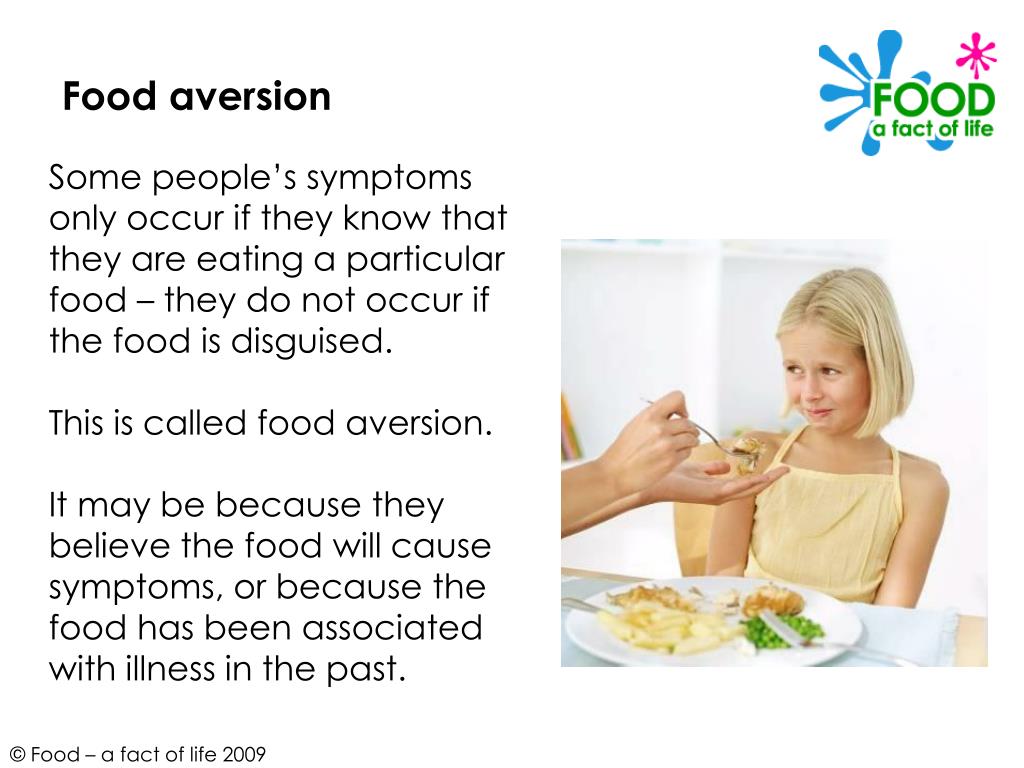 Food aversion

FOOD
a fact of life

Some people's symptoms only occur if they know that they are eating a particular food – they do not occur if the food is disguised.

This is called food aversion.

It may be because they believe the food will cause symptoms, or because the food has been associated with illness in the past.

© Food – a fact of life 2009